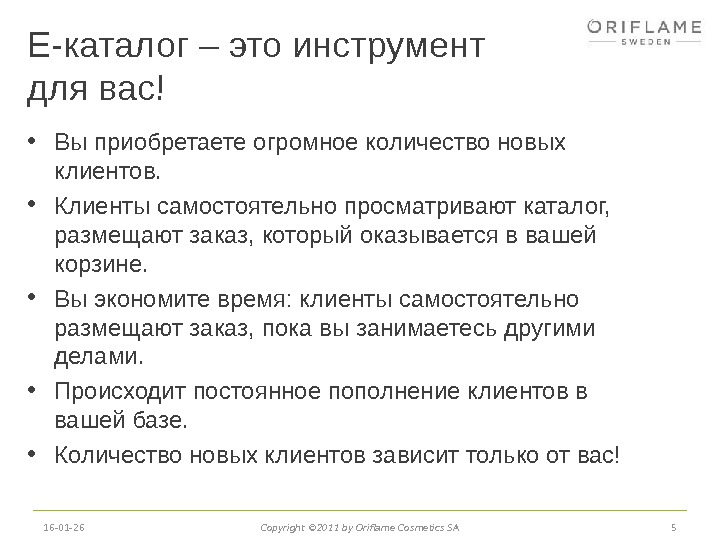 ORIFLAME
SWEDEN

Е-каталог – это инструмент для вас!

• Вы приобретаете огромное количество новых клиентов.
• Клиенты самостоятельно просматривают каталог, размещают заказ, который оказывается в вашей корзине.
• Вы экономите время: клиенты самостоятельно размещают заказ, пока вы занимаетесь другими делами.
• Происходит постоянное пополнение клиентов в вашей базе.
• Количество новых клиентов зависит только от вас!

16-01-26
Copyright ©2011 by Oriflame Cosmetics SA
5